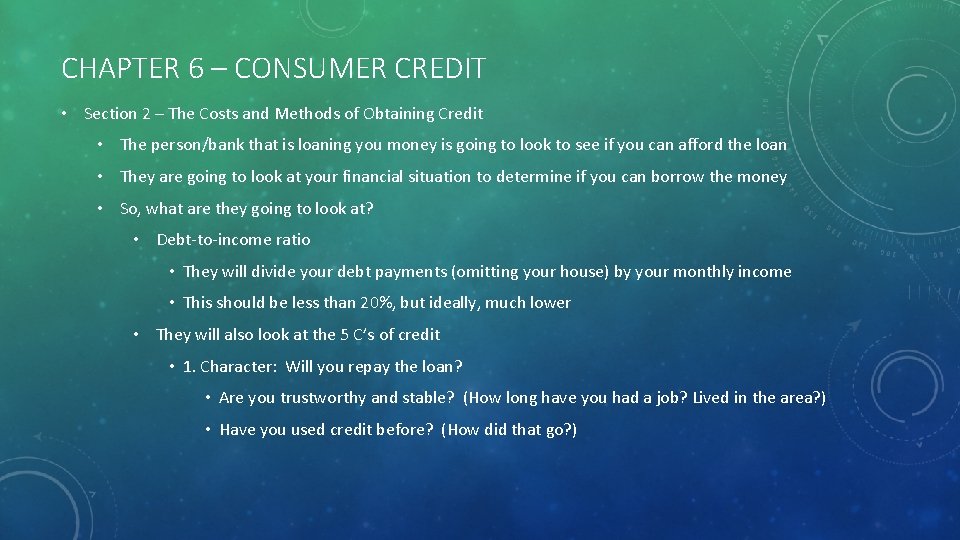 CHAPTER 6 – CONSUMER CREDIT

• Section 2 – The Costs and Methods of Obtaining Credit

• The person/bank that is loaning you money is going to look to see if you can afford the loan

• They are going to look at your financial situation to determine if you can borrow the money

• So, what are they going to look at?

• Debt-to-income ratio

• They will divide your debt payments (omitting your house) by your monthly income

• This should be less than 20%, but ideally, much lower

• They will also look at the 5 C's of credit

• 1. Character: Will you repay the loan?

• Are you trustworthy and stable? (How long have you had a job? Lived in the area?)

• Have you used credit before? (How did that go?)